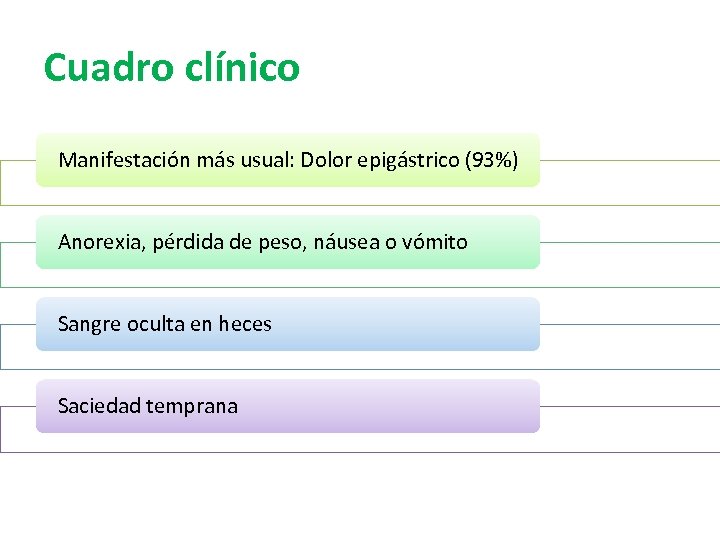 Cuadro clínico

Manifestación más usual: Dolor epigástrico (93%)

Anorexia, pérdida de peso, náusea o vómito

Sangre oculta en heces

Saciedad temprana